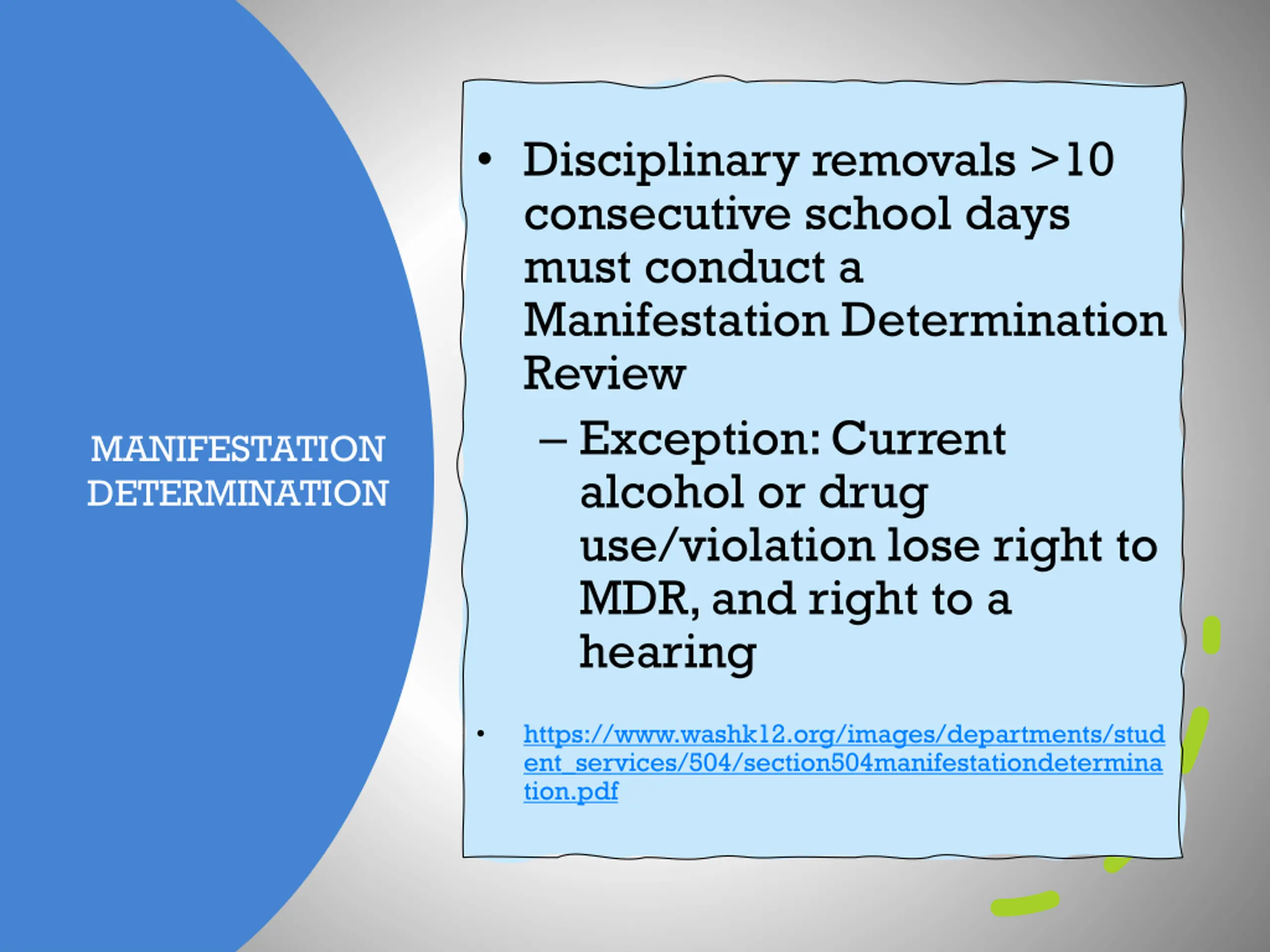 MANIFESTATION DETERMINATION

• Disciplinary removals >10 consecutive school days must conduct a Manifestation Determination Review

– Exception: Current alcohol or drug use/violation lose right to MDR, and right to a hearing

• https://www.washk12.org/images/departments/student_services/504/section504manifestationdetermination.pdf